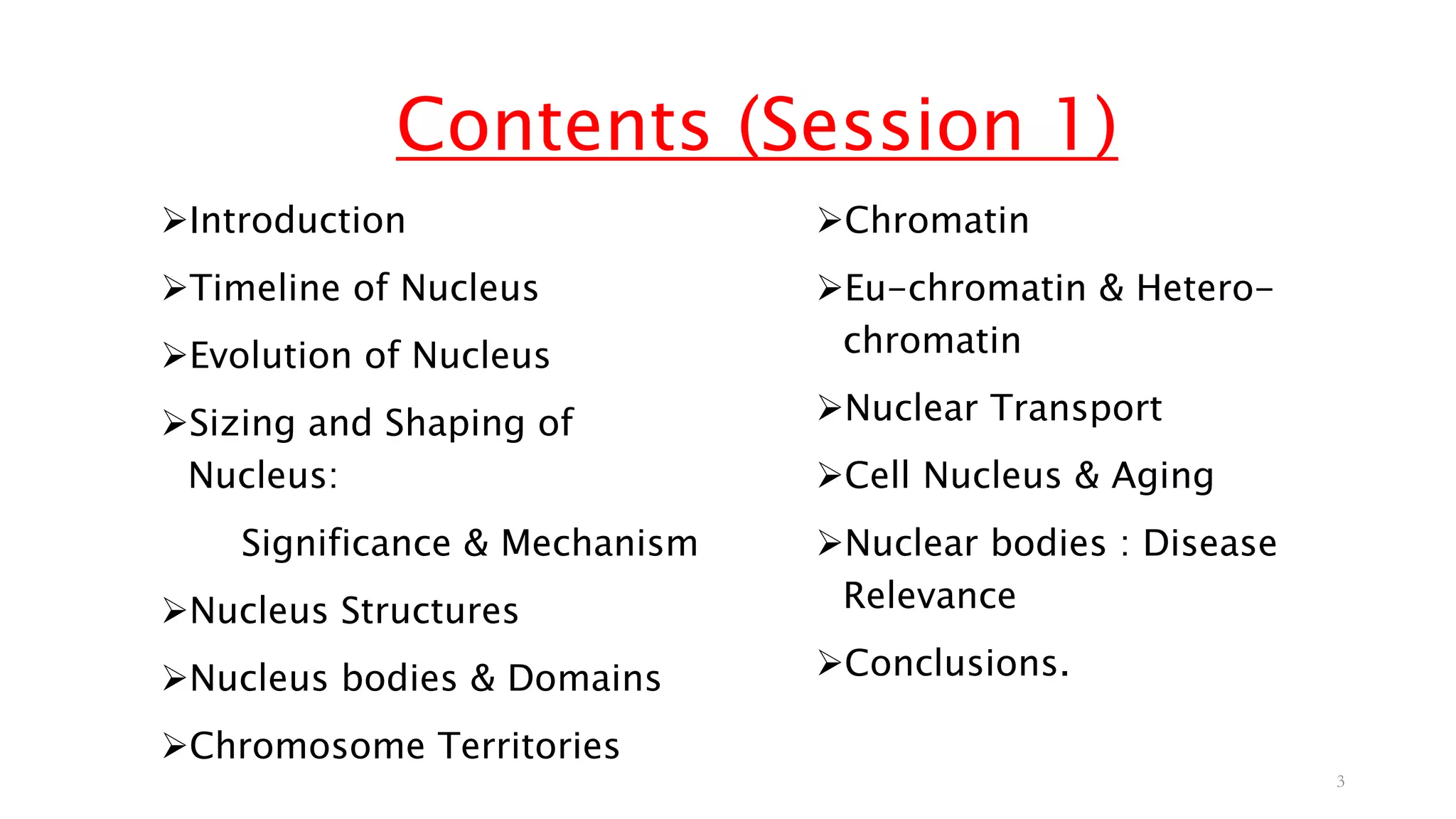 Contents (Session 1)

➢Introduction

➢Timeline of Nucleus

➢Evolution of Nucleus

➢Sizing and Shaping of Nucleus:

Significance & Mechanism

➢Nucleus Structures

➢Nucleus bodies & Domains

➢Chromosome Territories

➢Chromatin

➢Eu-chromatin & Hetero-chromatin

➢Nuclear Transport

➢Cell Nucleus & Aging

➢Nuclear bodies : Disease Relevance

➢Conclusions.

3